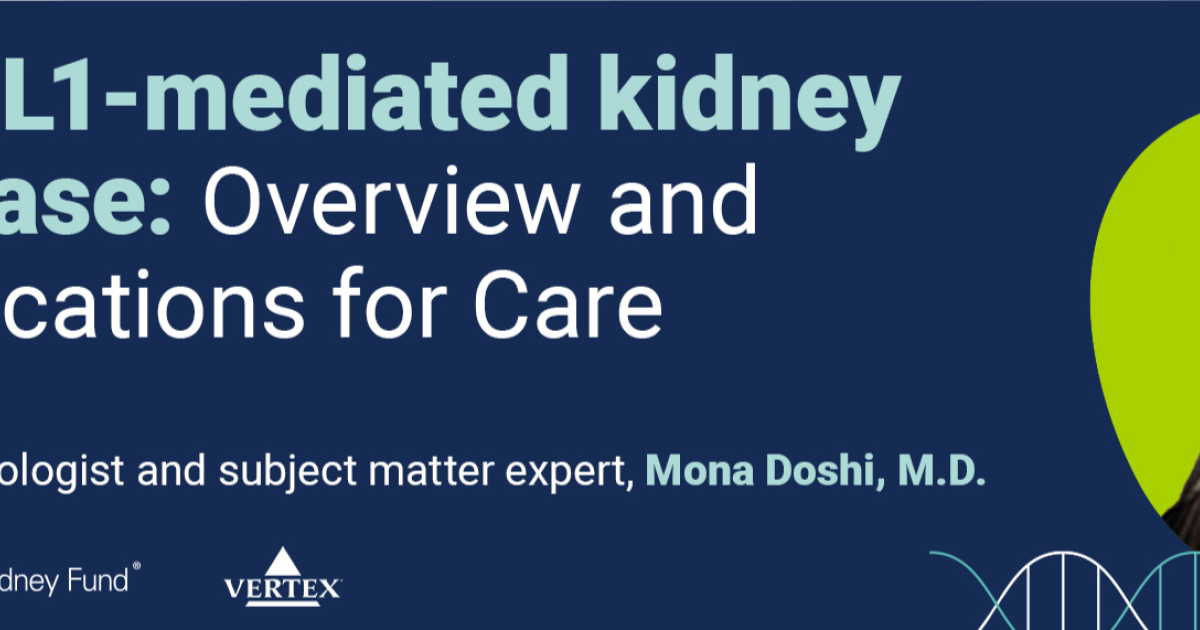 L1-mediated kidney ase: Overview and cations for Care

ologist and subject matter expert, Mona Doshi, M.D.

dney Fund®

VERTEX